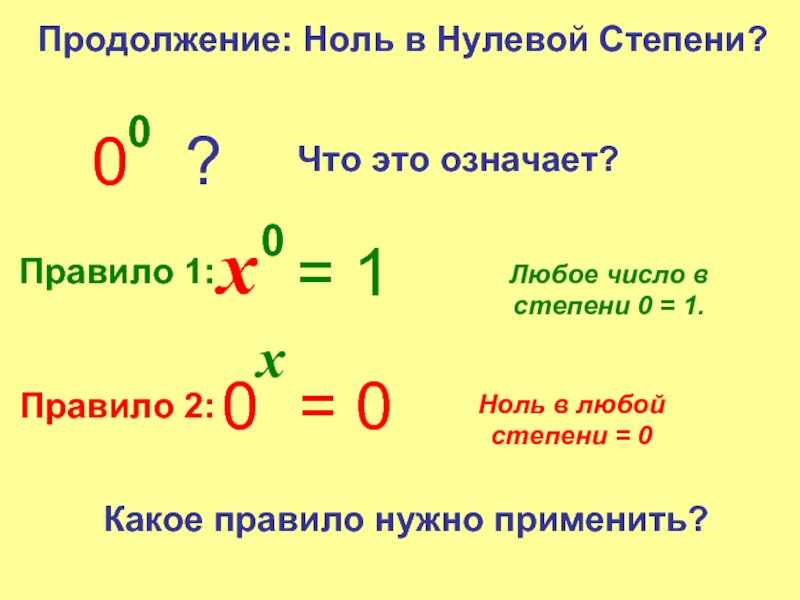 Продолжение: Ноль в Нулевой Степени?

$0^0$ ? Что это означает?

Правило 1: $x^0 = 1$ Любое число в степени 0 = 1.

Правило 2: $0^x = 0$ Ноль в любой степени = 0

Какое правило нужно применить?